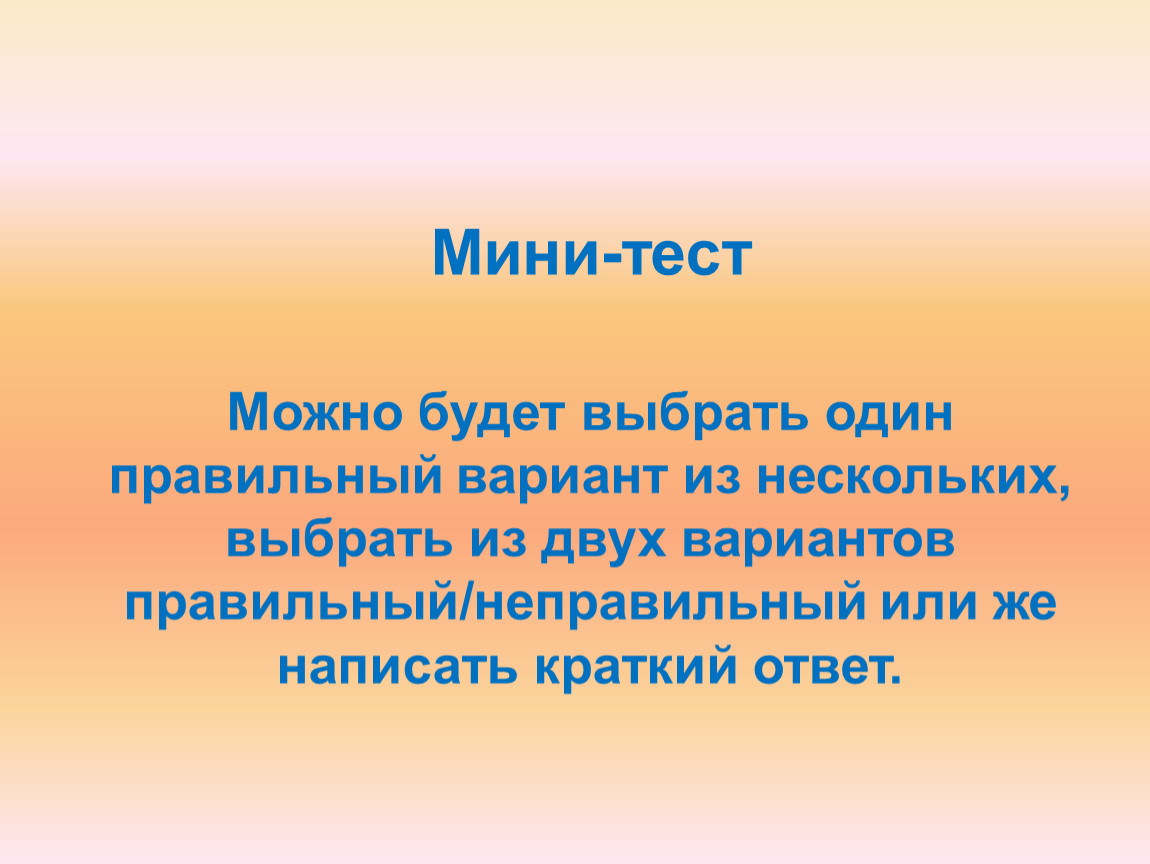 Мини-тест

Можно будет выбрать один правильный вариант из нескольких, выбрать из двух вариантов правильный/неправильный или же написать краткий ответ.